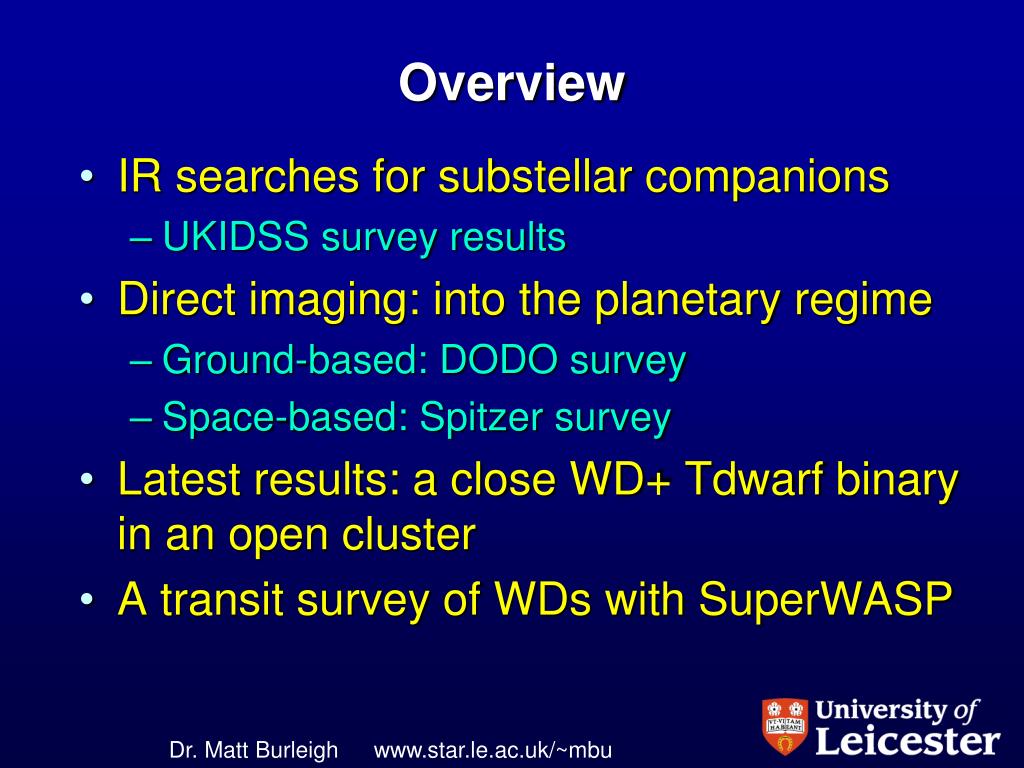 Overview

• IR searches for substellar companions
– UKIDSS survey results
• Direct imaging: into the planetary regime
– Ground-based: DODO survey
– Space-based: Spitzer survey
• Latest results: a close WD+ Tdwarf binary in an open cluster
• A transit survey of WDs with SuperWASP

Dr. Matt Burleigh www.star.le.ac.uk/~mbu

UT VITAM HABEANT

University of Leicester